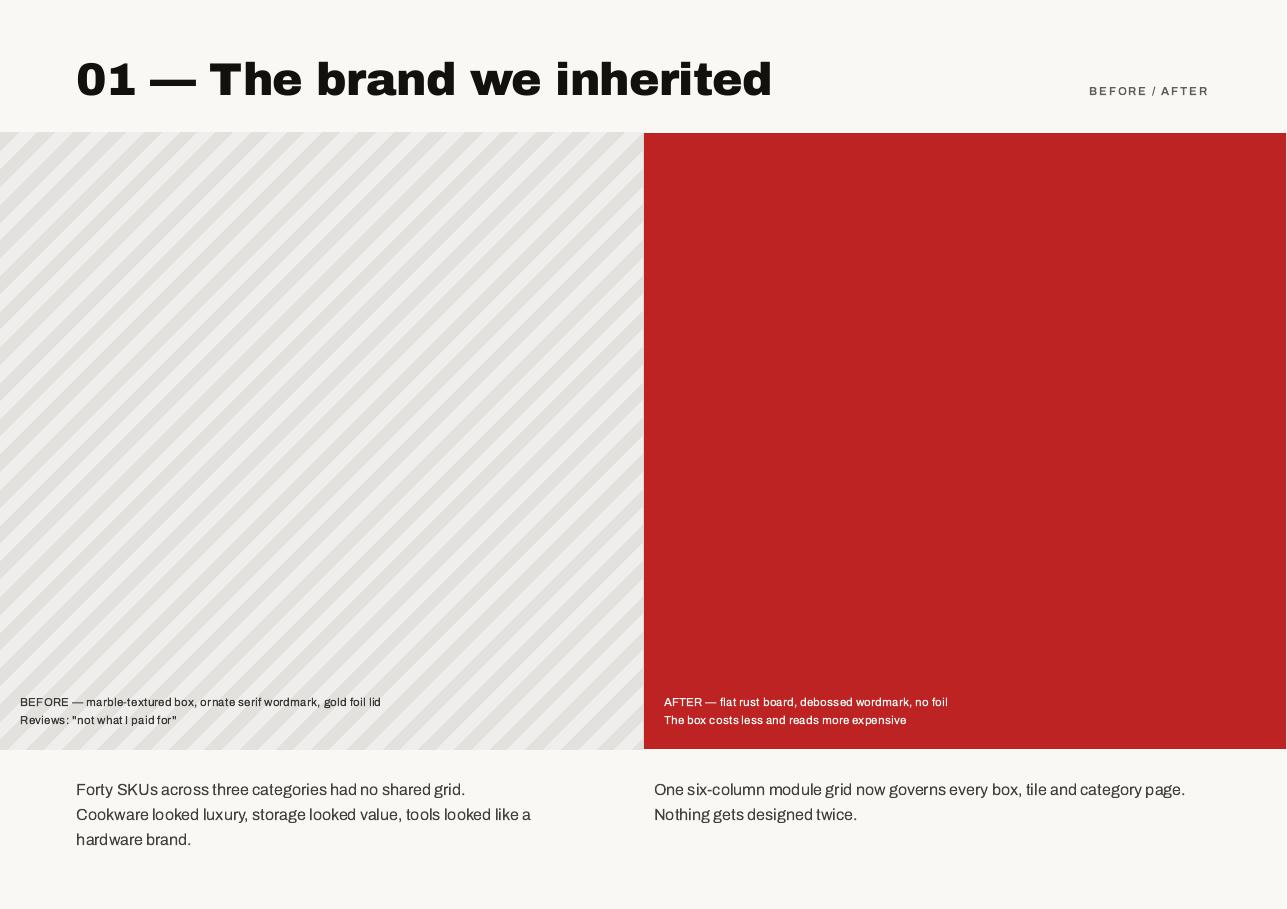 01 — The brand we inherited

BEFORE / AFTER

BEFORE — marble-textured box, ornate serif wordmark, gold foil lid
Reviews: "not what I paid for"

AFTER — flat rust board, debossed wordmark, no foil
The box costs less and reads more expensive

Forty SKUs across three categories had no shared grid. Cookware looked luxury, storage looked value, tools looked like a hardware brand.

One six-column module grid now governs every box, tile and category page. Nothing gets designed twice.